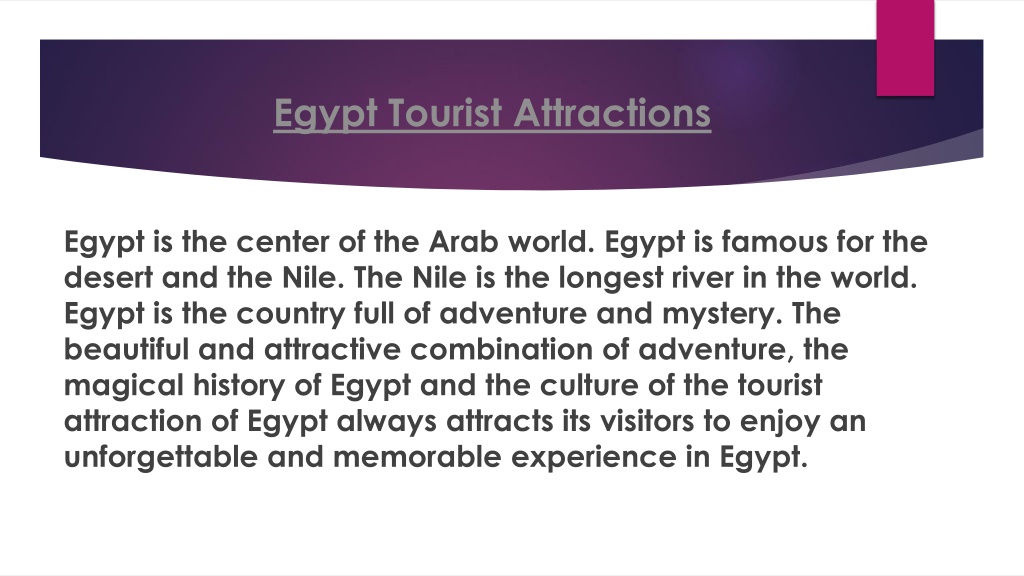 Egypt Tourist Attractions

Egypt is the center of the Arab world. Egypt is famous for the desert and the Nile. The Nile is the longest river in the world. Egypt is the country full of adventure and mystery. The beautiful and attractive combination of adventure, the magical history of Egypt and the culture of the tourist attraction of Egypt always attracts its visitors to enjoy an unforgettable and memorable experience in Egypt.